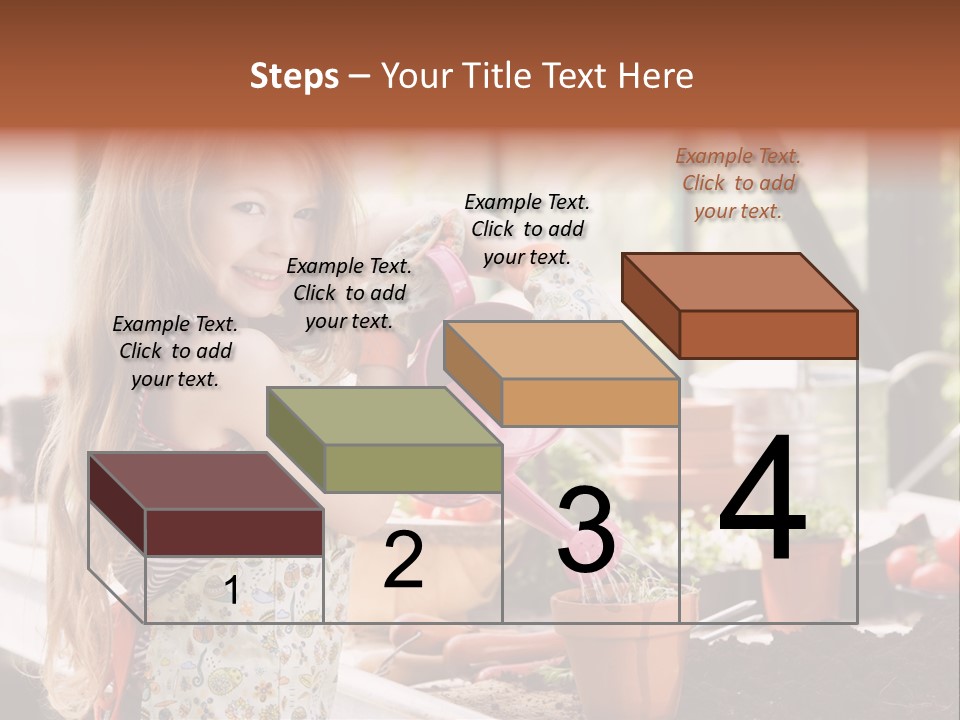 Steps – Your Title Text Here

Example Text. Click to add your text.

Example Text. Click to add your text.

Example Text. Click to add your text.

Example Text. Click to add your text.

1

2

3

4